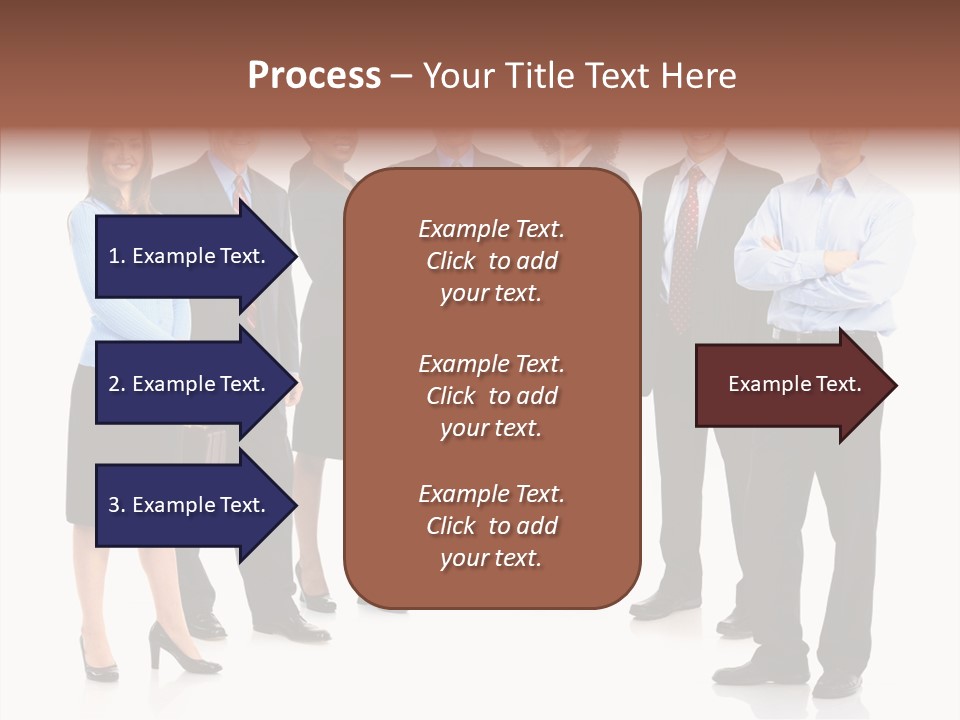 Process – Your Title Text Here

1. Example Text.

2. Example Text.

3. Example Text.

Example Text. Click to add your text.

Example Text. Click to add your text.

Example Text. Click to add your text.

Example Text.